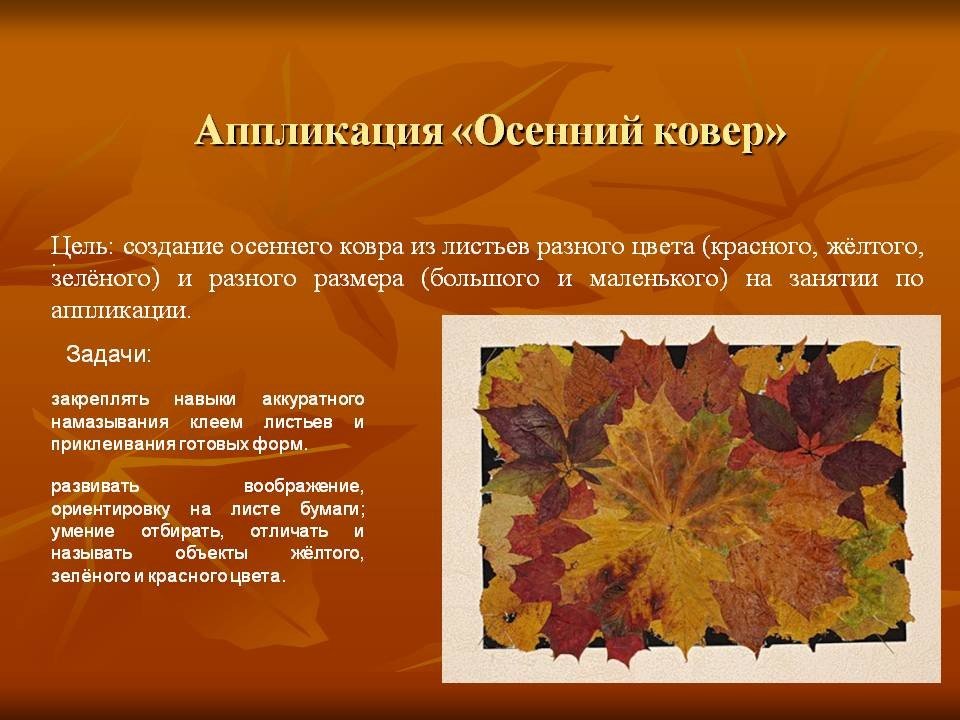 Аппликация «Осенний ковер»

Цель: создание осеннего ковра из листьев разного цвета (красного, жёлтого, зелёного) и разного размера (большого и маленького) на занятии по аппликации.

Задачи:

закреплять навыки аккуратного намазывания клеем листьев и приклеивания готовых форм.

развивать воображение, ориентировку на листе бумаги; умение отбирать, отличать и называть объекты жёлтого, зелёного и красного цвета.